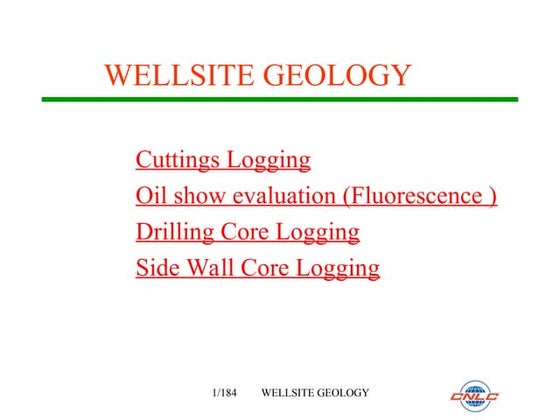 WELLSITE GEOLOGY

Cuttings Logging
Oil show evaluation (Fluorescence )
Drilling Core Logging
Side Wall Core Logging

1/184 WELLSITE GEOLOGY

CNLC